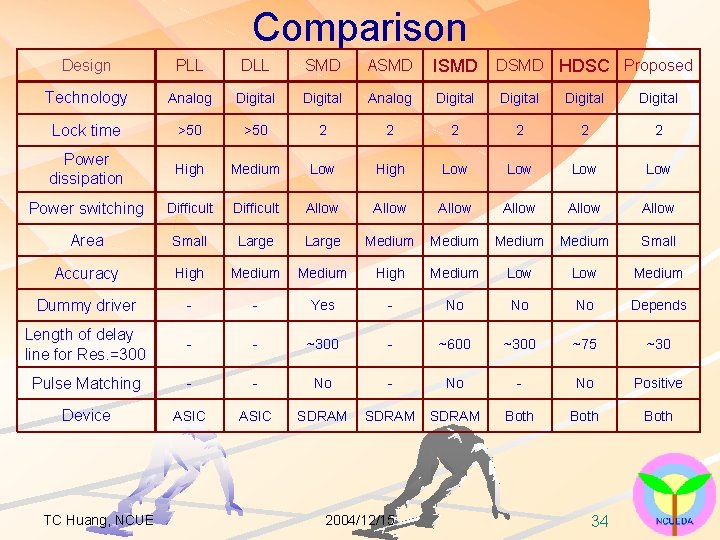 Comparison

| Design | PLL | DLL | SMD | ASMD | ISMD | DSMD | HDSC | Proposed |
|---|---|---|---|---|---|---|---|---|
| Technology | Analog | Digital | Digital | Analog | Digital | Digital | Digital | Digital |
| Lock time | >50 | >50 | 2 | 2 | 2 | 2 | 2 | 2 |
| Power dissipation | High | Medium | Low | High | Low | Low | Low | Low |
| Power switching | Difficult | Difficult | Allow | Allow | Allow | Allow | Allow | Allow |
| Area | Small | Large | Large | Medium | Medium | Medium | Medium | Small |
| Accuracy | High | Medium | Medium | High | Medium | Low | Low | Medium |
| Dummy driver | - | - | Yes | - | No | No | No | Depends |
| Length of delay line for Res.=300 | - | - | ~300 | - | ~600 | ~300 | ~75 | ~30 |
| Pulse Matching | - | - | No | - | No | - | No | Positive |
| Device | ASIC | ASIC | SDRAM | SDRAM | SDRAM | Both | Both | Both |

TC Huang, NCUE 2004/12/15 34

NCUEDA